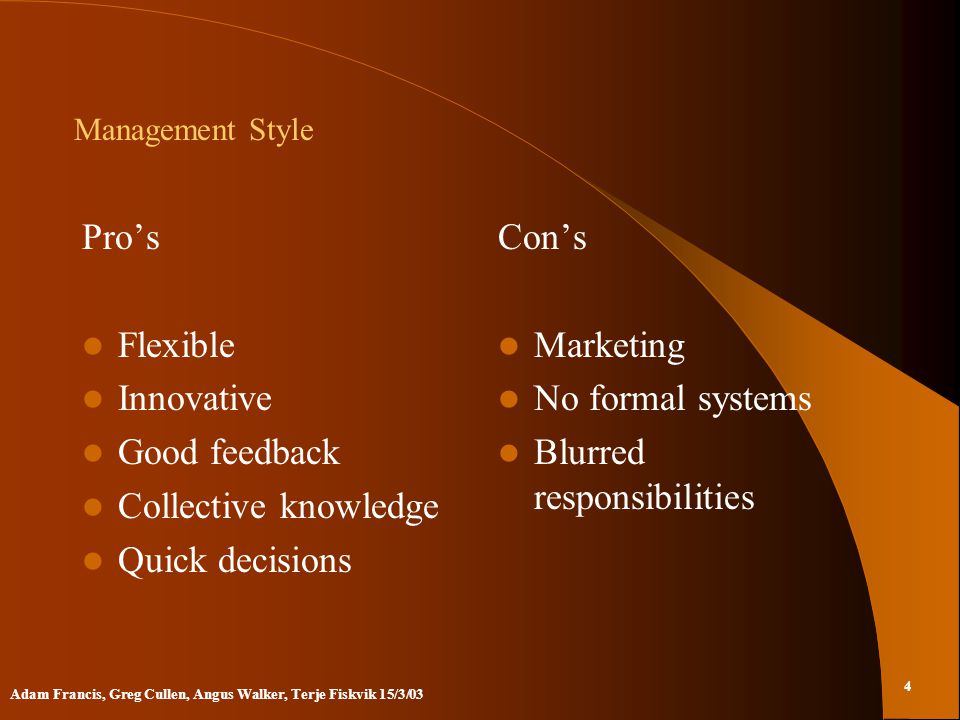 Management Style

Pro’s

- Flexible
- Innovative
- Good feedback
- Collective knowledge
- Quick decisions

Con’s

- Marketing
- No formal systems
- Blurred responsibilities

Adam Francis, Greg Cullen, Angus Walker, Terje Fiskvik 15/3/03

4